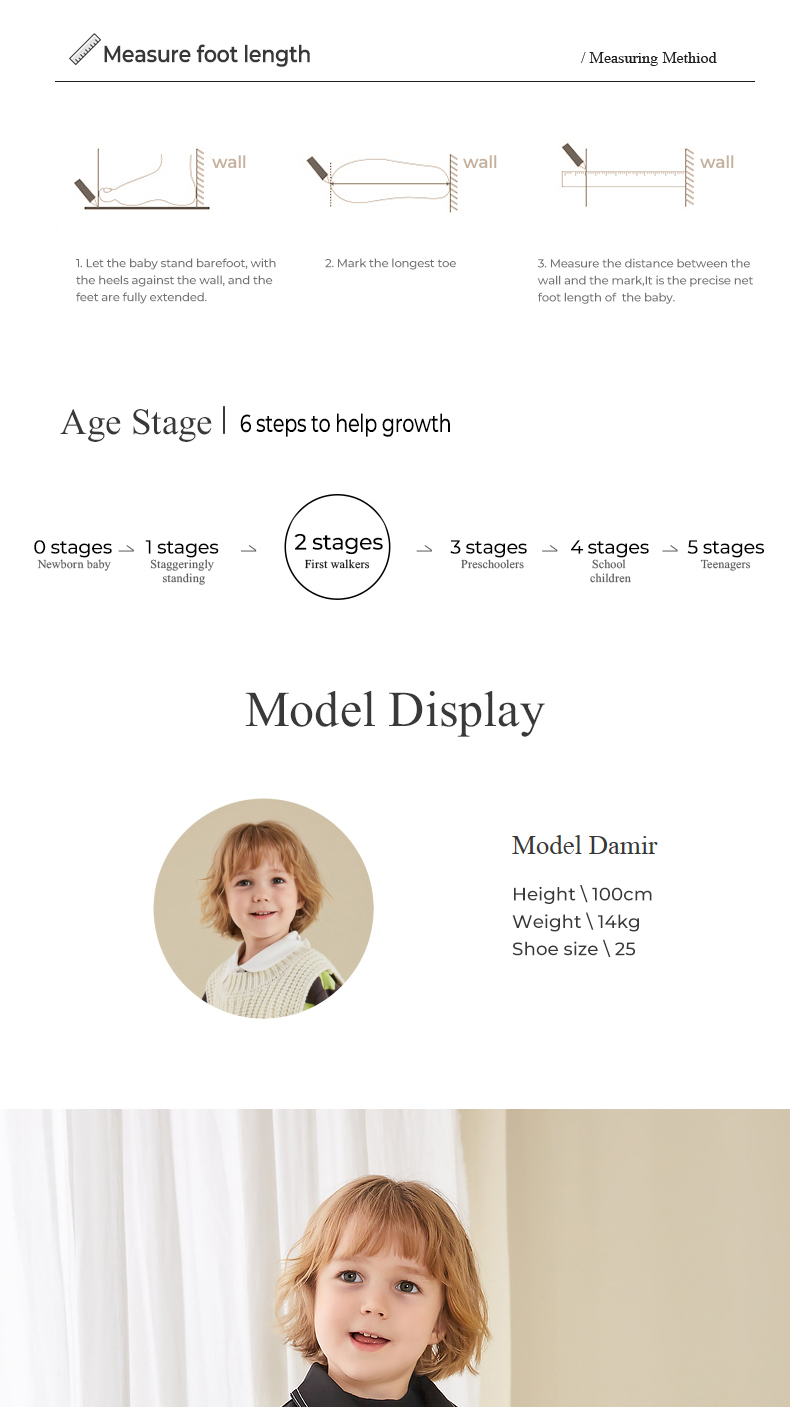 Measure foot length

/ Measuring Methiod

wall

wall

wall

1. Let the baby stand barefoot, with the heels against the wall, and the feet are fully extended.

2. Mark the longest toe

3. Measure the distance between the wall and the mark,It is the precise net foot length of the baby.

Age Stage | 6 steps to help growth

0 stages
Newborn baby

1 stages
Staggeringly standing

2 stages
First walkers

3 stages
Preschoolers

4 stages
School children

5 stages
Teenagers

Model Display

Model Damir

Height \ 100cm
Weight \ 14kg
Shoe size \ 25